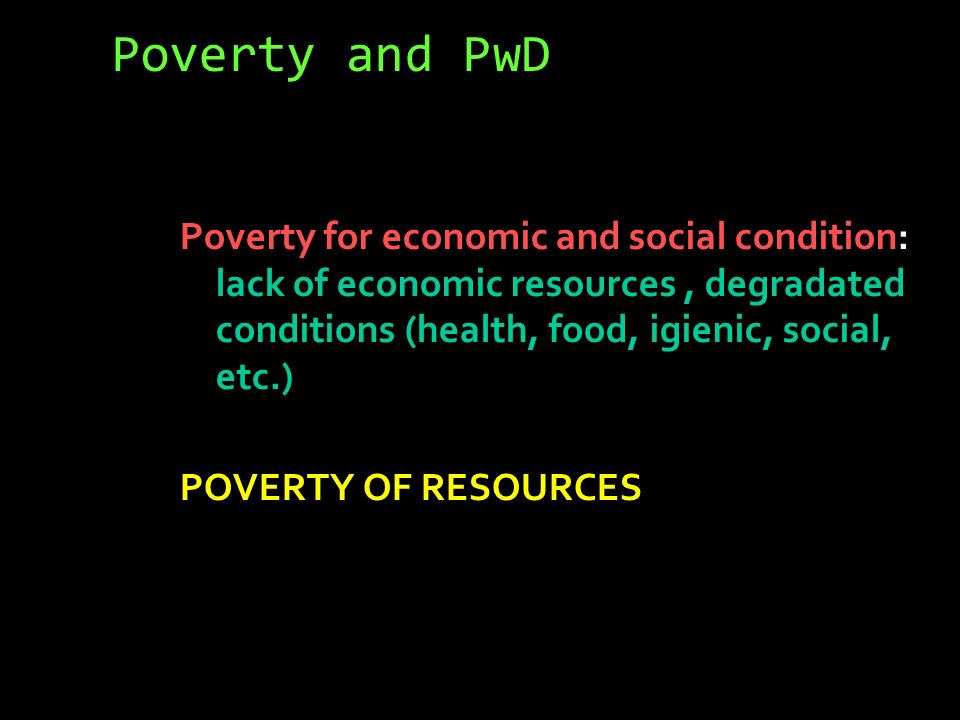 Poverty and PwD

Poverty for economic and social condition: lack of economic resources , degradated conditions (health, food, igienic, social, etc.)

POVERTY OF RESOURCES